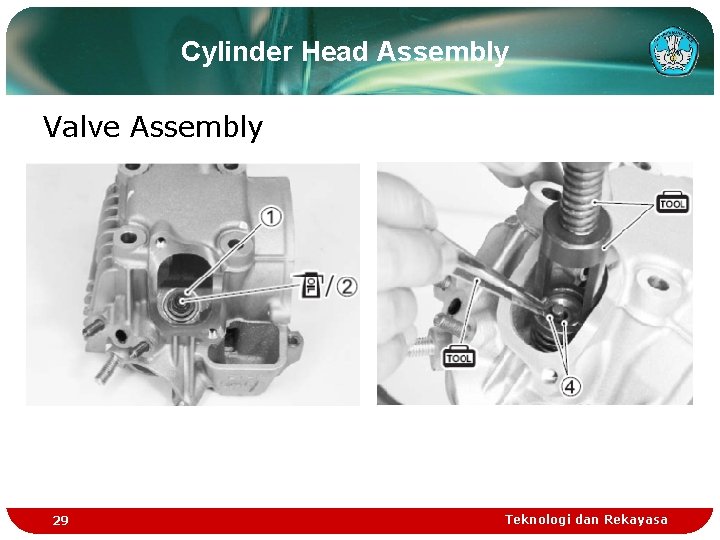 Cylinder Head Assembly

Valve Assembly

①

OIL / ②

TOOL

TOOL

④

29

Teknologi dan Rekayasa